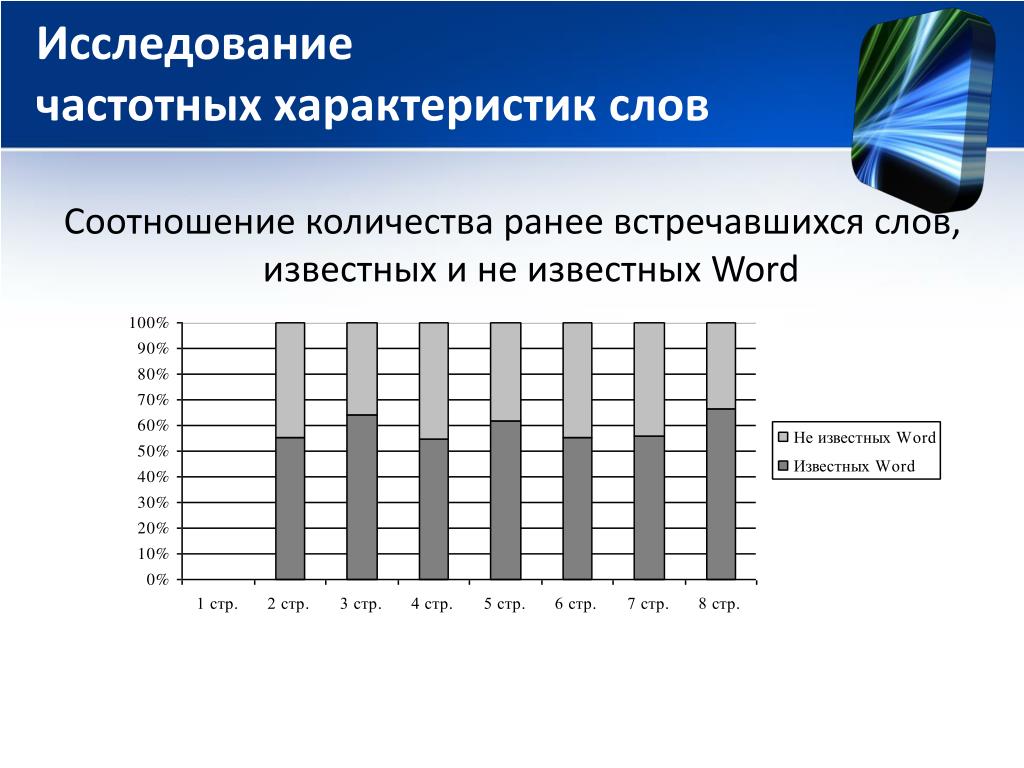 Исследование
частотных характеристик слов

Соотношение количества ранее встречавшихся слов, известных и не известных Word

100%
90%
80%
70%
60%
50%
40%
30%
20%
10%
0%

1 стр. 2 стр. 3 стр. 4 стр. 5 стр. 6 стр. 7 стр. 8 стр.

Не известных Word
Известных Word